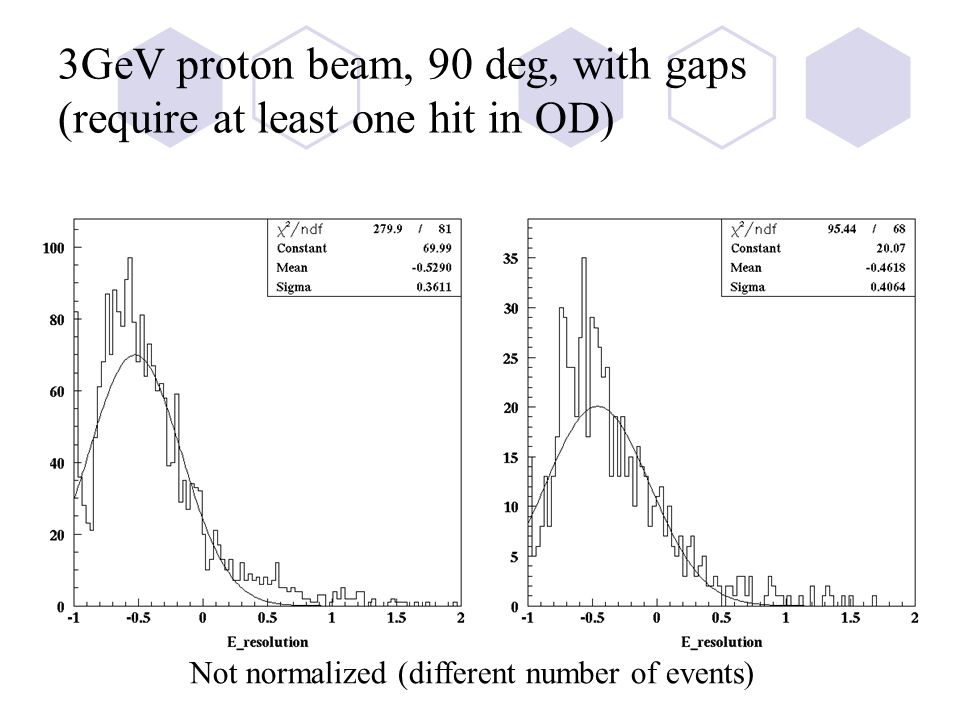 3GeV proton beam, 90 deg, with gaps (require at least one hit in OD)

| $\chi^2$/ndf | 279.9 / 81 |
|---|---|
| Constant | 69.99 |
| Mean | -0.5290 |
| Sigma | 0.3611 |

100
80
60
40
20
0
-1 -0.5 0 0.5 1 1.5 2
E_resolution

| $\chi^2$/ndf | 95.44 / 68 |
|---|---|
| Constant | 20.07 |
| Mean | -0.4618 |
| Sigma | 0.4064 |

35
30
25
20
15
10
5
0
-1 -0.5 0 0.5 1 1.5 2
E_resolution

Not normalized (different number of events)